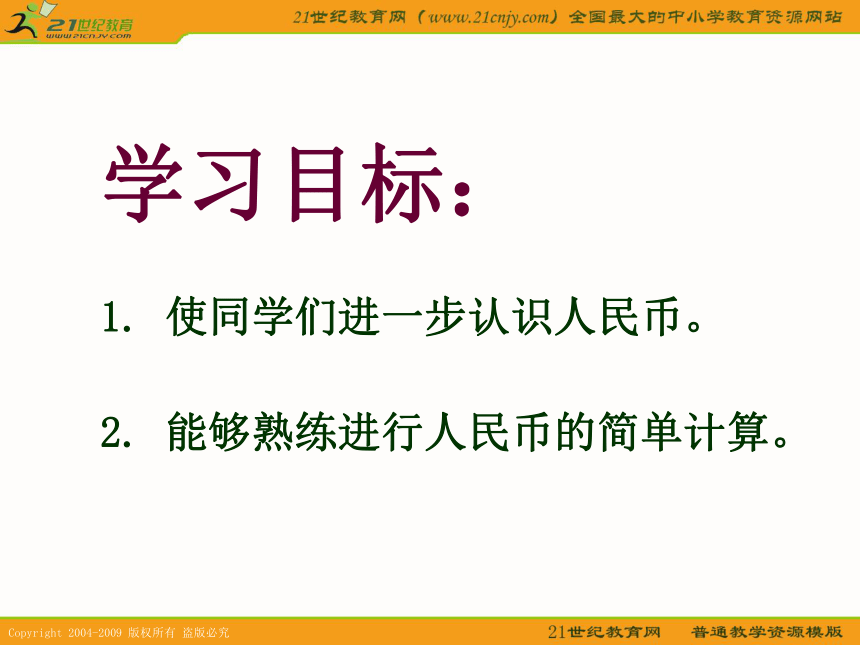 21世纪教育
www.21cnjy.com

21世纪教育网（www.21cnjy.com）全国最大的中小学教育资源网站

学习目标：

1. 使同学们进一步认识人民币。

2. 能够熟练进行人民币的简单计算。

Copyright 2004-2009 版权所有 盗版必究

21世纪教育网 普通教学资源模版